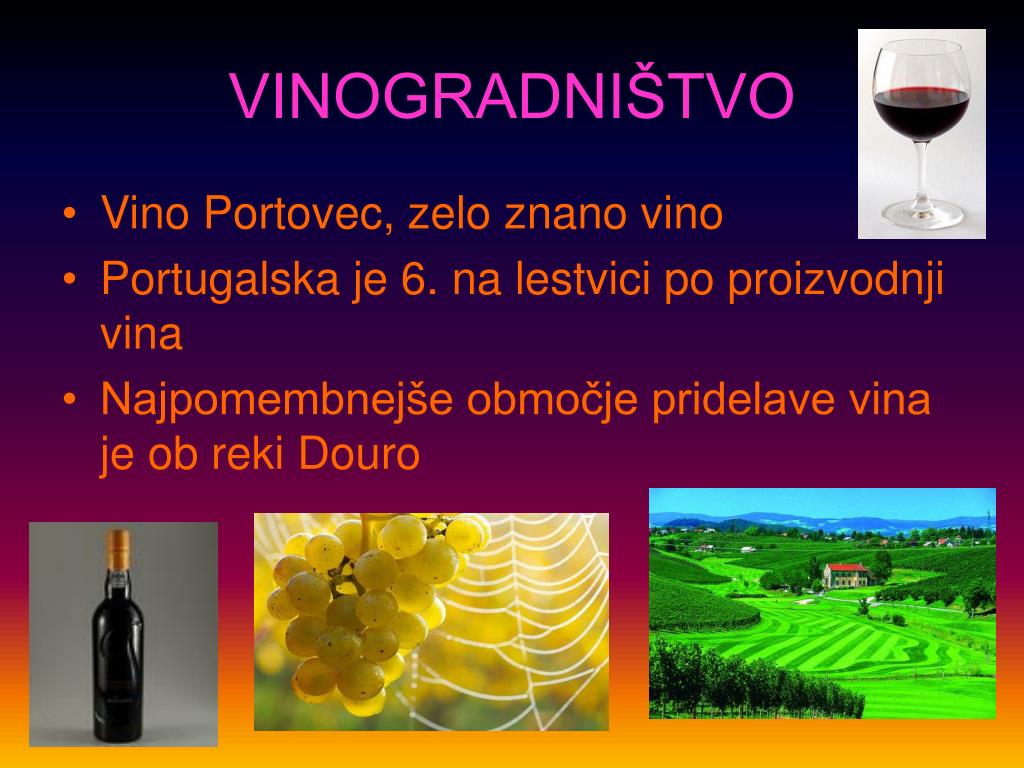 VINOGRADNIŠTVO

• Vino Portovec, zelo znano vino
• Portugalska je 6. na lestvici po proizvodnji vina
• Najpomembnejše območje pridelave vina je ob reki Douro